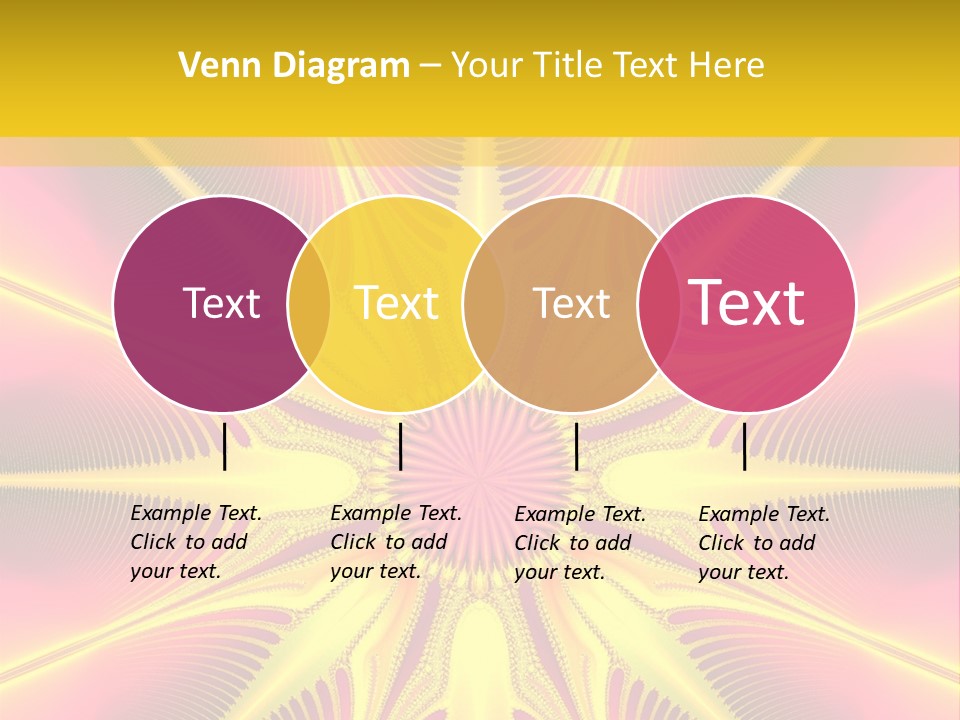 Venn Diagram – Your Title Text Here

Text

Text

Text

Text

Example Text. Click to add your text.

Example Text. Click to add your text.

Example Text. Click to add your text.

Example Text. Click to add your text.